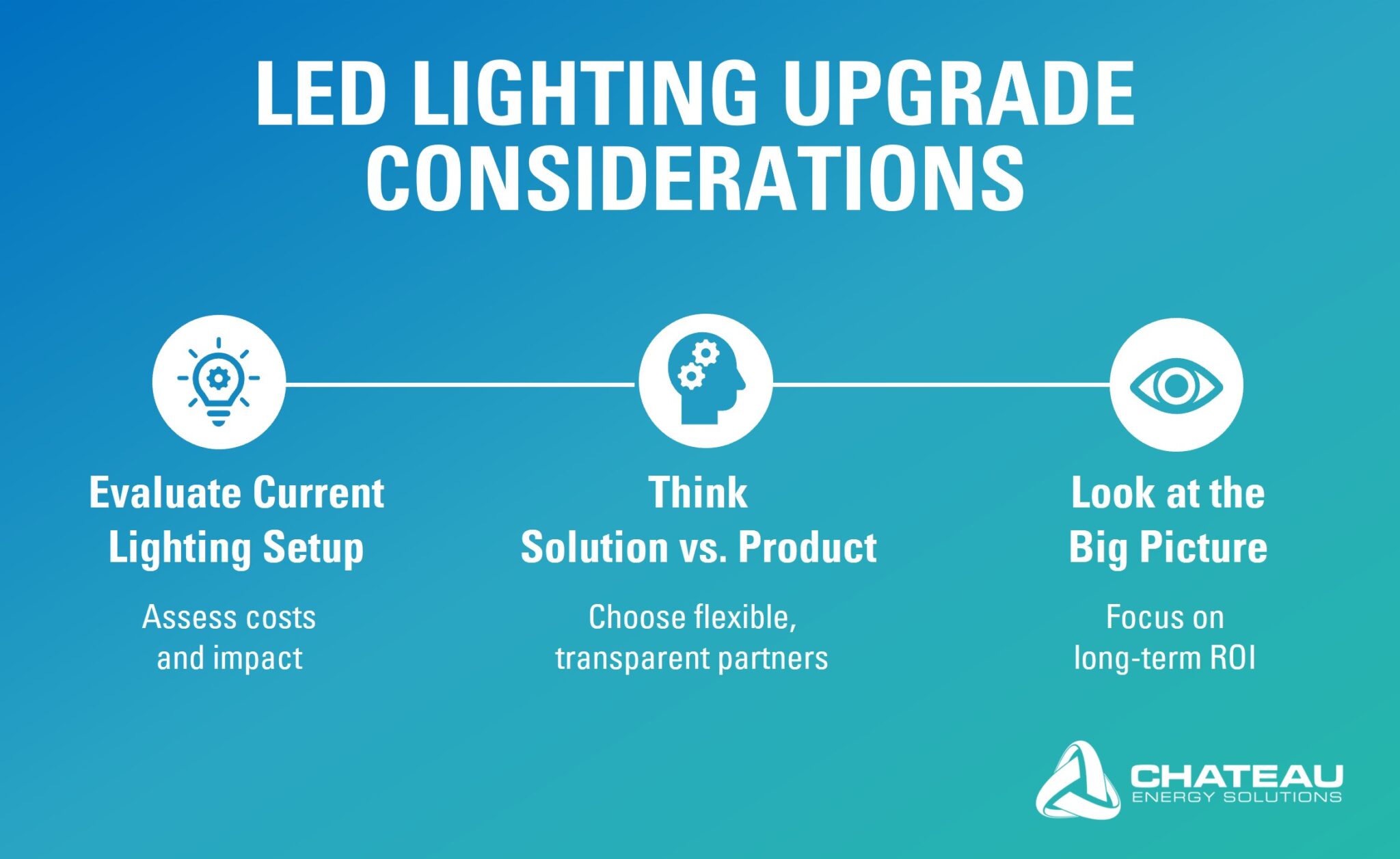 LED LIGHTING UPGRADE CONSIDERATIONS

Evaluate Current Lighting Setup

Assess costs and impact

Think Solution vs. Product

Choose flexible, transparent partners

Look at the Big Picture

Focus on long-term ROI

CHATEAU
ENERGY SOLUTIONS